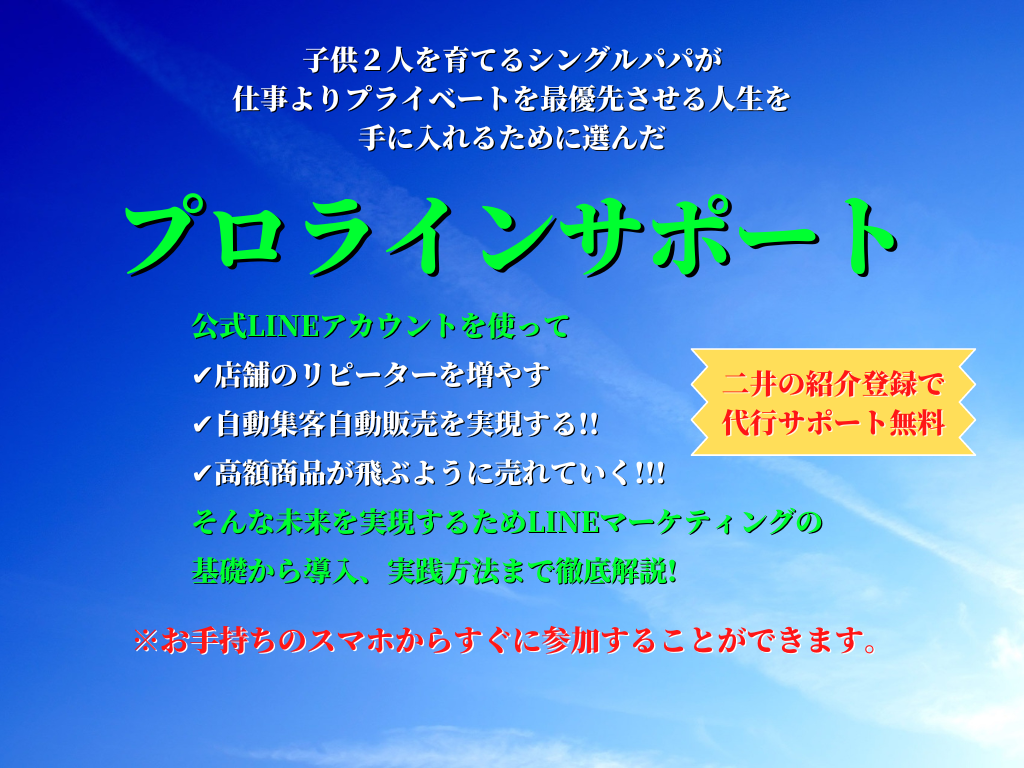 子供２人を育てるシングルパパが
仕事よりプライベートを最優先させる人生を
手に入れるために選んだ

プロラインサポート

公式LINEアカウントを使って
✔店舗のリピーターを増やす
✔自動集客自動販売を実現する!!
✔高額商品が飛ぶように売れていく!!!
そんな未来を実現するためLINEマーケティングの
基礎から導入、実践方法まで徹底解説!

二井の紹介登録で
代行サポート無料

※お手持ちのスマホからすぐに参加することができます。